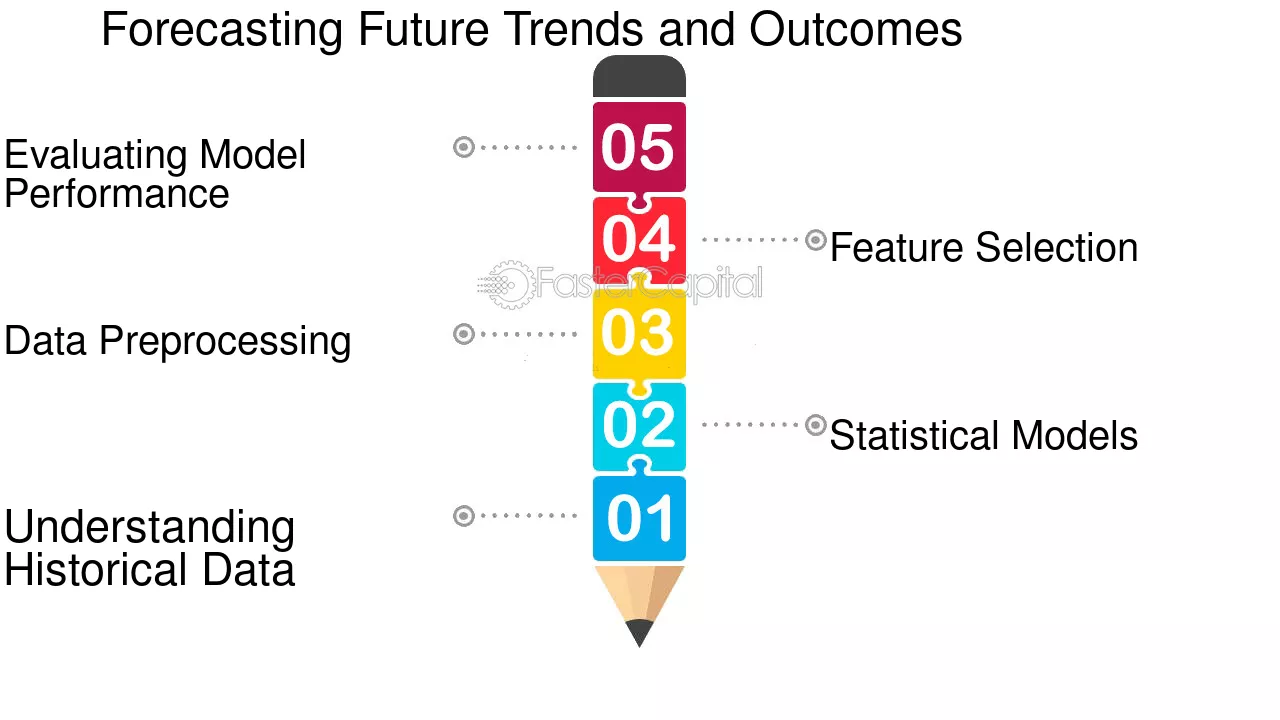 Forecasting Future Trends and Outcomes

Evaluating Model Performance

05

04

Feature Selection

FasterCapital

Data Preprocessing

03

02

Statistical Models

Understanding Historical Data

01